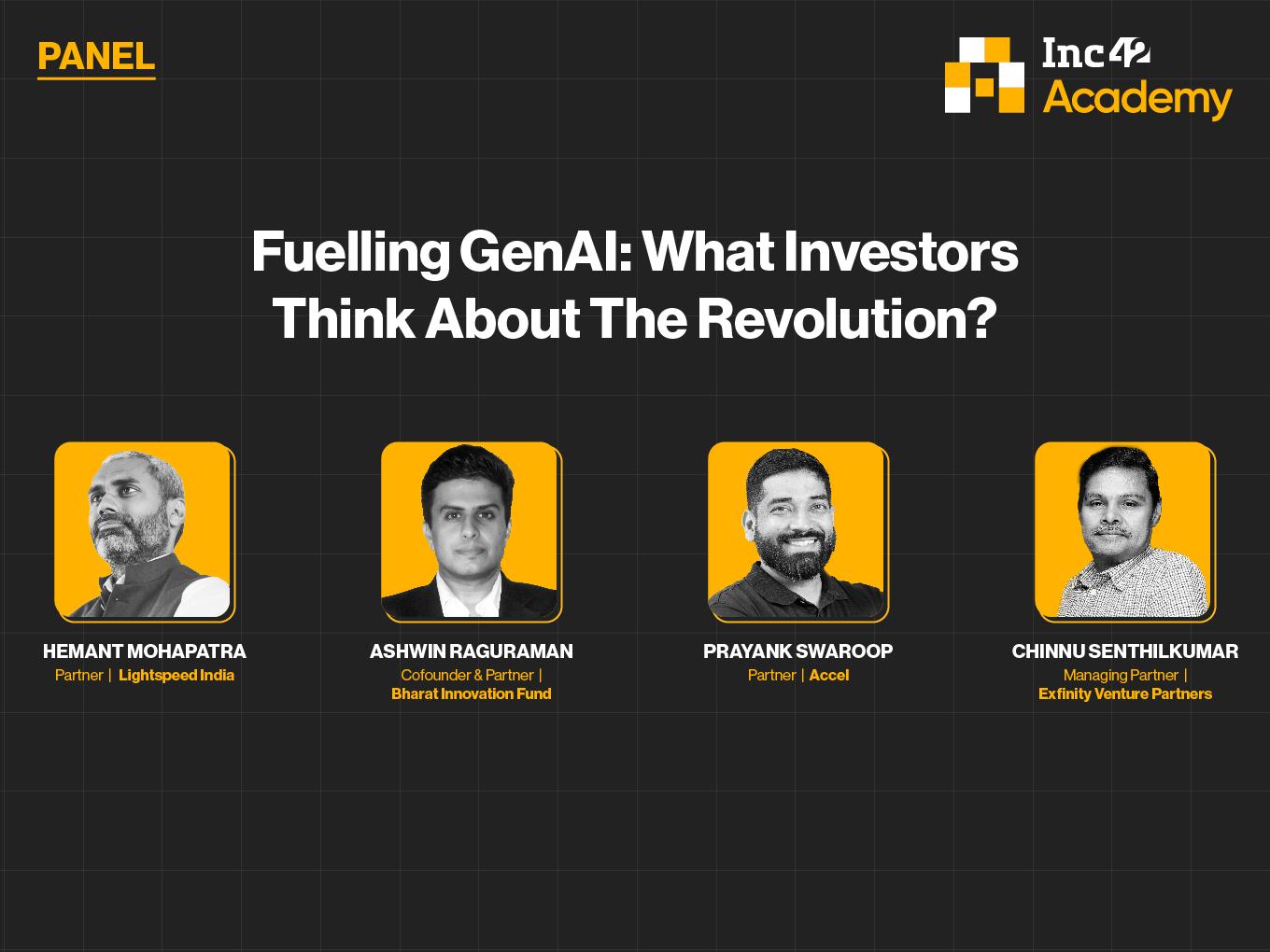 PANEL

Inc42 Academy

Fuelling GenAI: What Investors Think About The Revolution?

HEMANT MOHAPATRA
Partner | Lightspeed India

ASHWIN RAGURAMAN
Cofounder & Partner | Bharat Innovation Fund

PRAYANK SWAROOP
Partner | Accel

CHINNU SENTHILKUMAR
Managing Partner | Exfinity Venture Partners